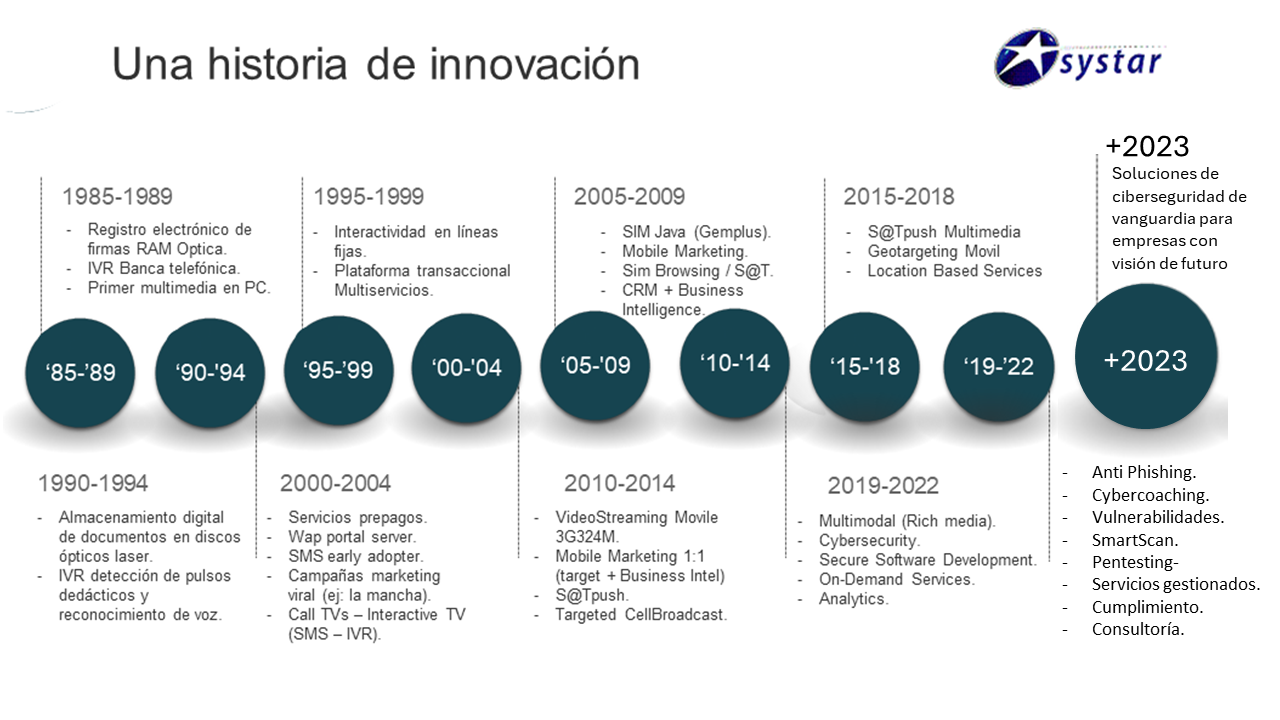 Una historia de innovación

systar

1985-1989
- Registro electrónico de firmas RAM Optica.
- IVR Banca telefónica.
- Primer multimedia en PC.

1995-1999
- Interactividad en líneas fijas.
- Plataforma transaccional Multiservicios.

2005-2009
- SIM Java (Gemplus).
- Mobile Marketing.
- Sim Browsing / S@T.
- CRM + Business Intelligence.

2015-2018
- S@Tpush Multimedia
- Geotargeting Movil
- Location Based Services

+2023
Soluciones de ciberseguridad de vanguardia para empresas con visión de futuro

'85-'89

'90-'94

'95-'99

'00-'04

'05-'09

'10-'14

'15-'18

'19-'22

+2023

1990-1994
- Almacenamiento digital de documentos en discos ópticos laser.
- IVR detección de pulsos dedácticos y reconocimiento de voz.

2000-2004
- Servicios prepagos.
- Wap portal server.
- SMS early adopter.
- Campañas marketing viral (ej: la mancha).
- Call TVs – Interactive TV (SMS – IVR).

2010-2014
- VideoStreaming Movile 3G324M.
- Mobile Marketing 1:1 (target + Business Intel)
- S@Tpush.
- Targeted CellBroadcast.

2019-2022
- Multimodal (Rich media).
- Cybersecurity.
- Secure Software Development.
- On-Demand Services.
- Analytics.

- Anti Phishing.
- Cybercoaching.
- Vulnerabilidades.
- SmartScan.
- Pentesting-
- Servicios gestionados.
- Cumplimiento.
- Consultoría.